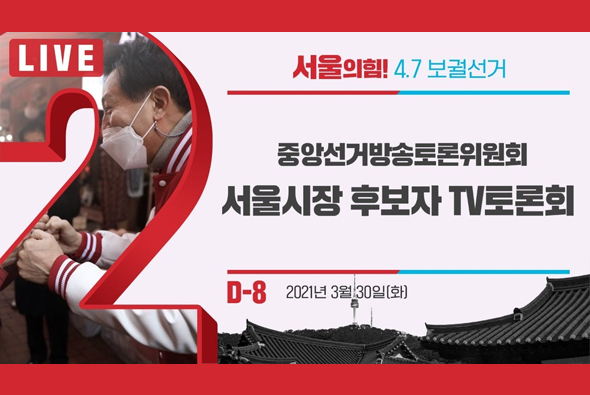 LIVE

2

서울의힘! 4.7 보궐선거

중앙선거방송토론위원회
서울시장 후보자 TV토론회

D-8 2021년 3월 30일(화)